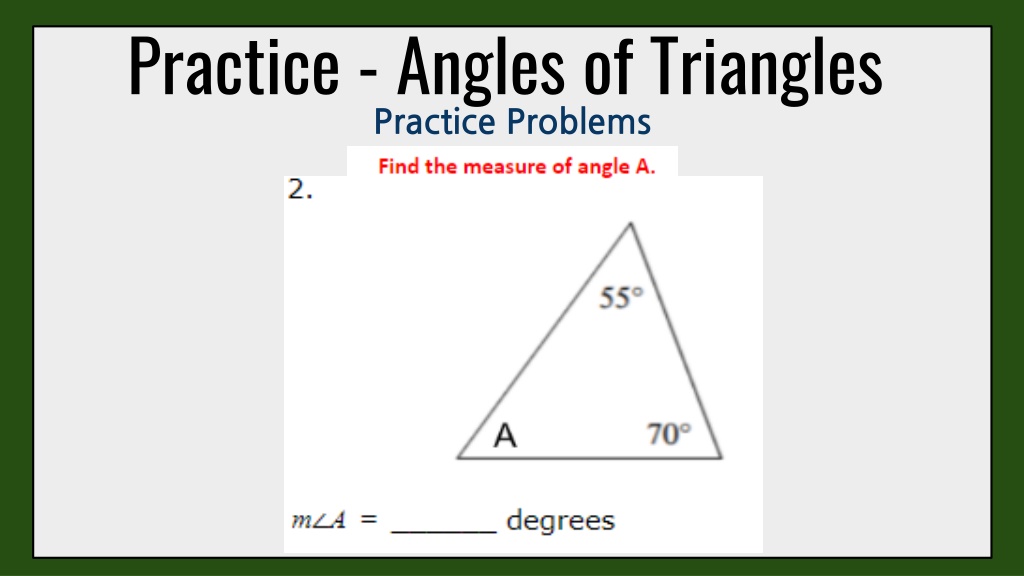 Practice - Angles of Triangles

Practice Problems

Find the measure of angle A.

2.

$55°$

A

$70°$

$m\angle A$ = _______ degrees